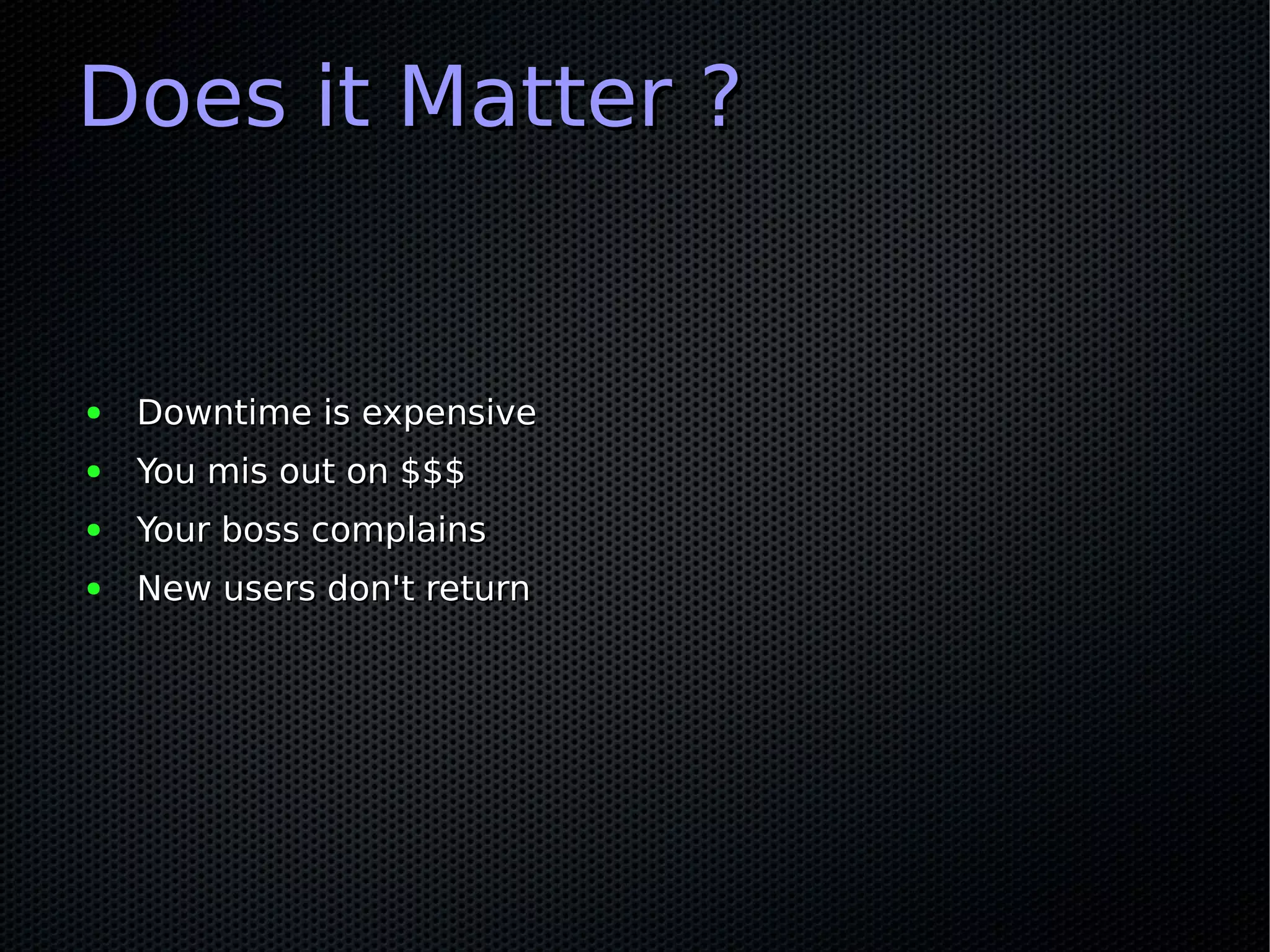 Does it Matter ?

- Downtime is expensive
- You mis out on \$\$\$
- Your boss complains
- New users don't return